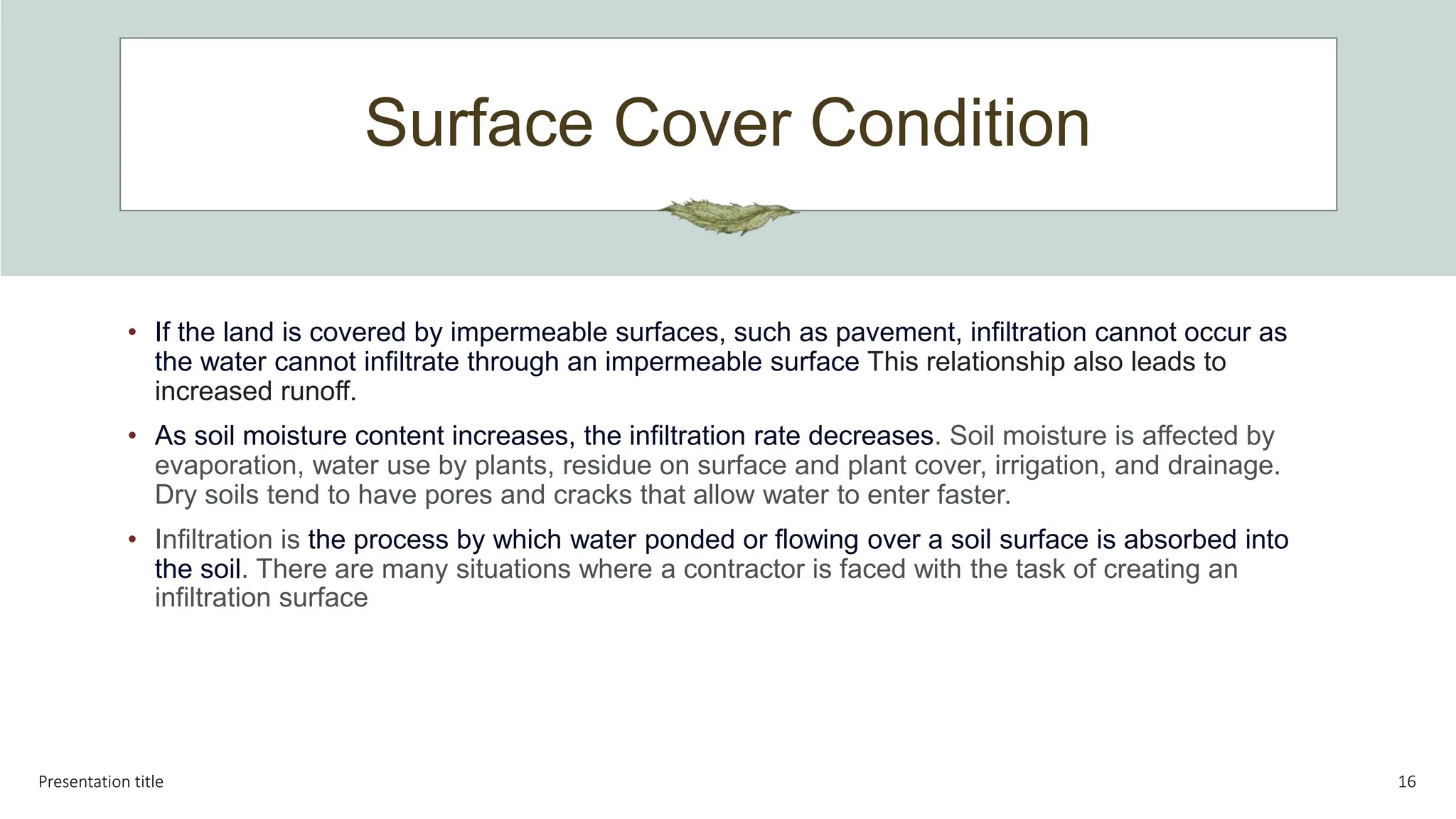 Surface Cover Condition

• If the land is covered by impermeable surfaces, such as pavement, infiltration cannot occur as the water cannot infiltrate through an impermeable surface This relationship also leads to increased runoff.

• As soil moisture content increases, the infiltration rate decreases. Soil moisture is affected by evaporation, water use by plants, residue on surface and plant cover, irrigation, and drainage. Dry soils tend to have pores and cracks that allow water to enter faster.

• Infiltration is the process by which water ponded or flowing over a soil surface is absorbed into the soil. There are many situations where a contractor is faced with the task of creating an infiltration surface

Presentation title

16